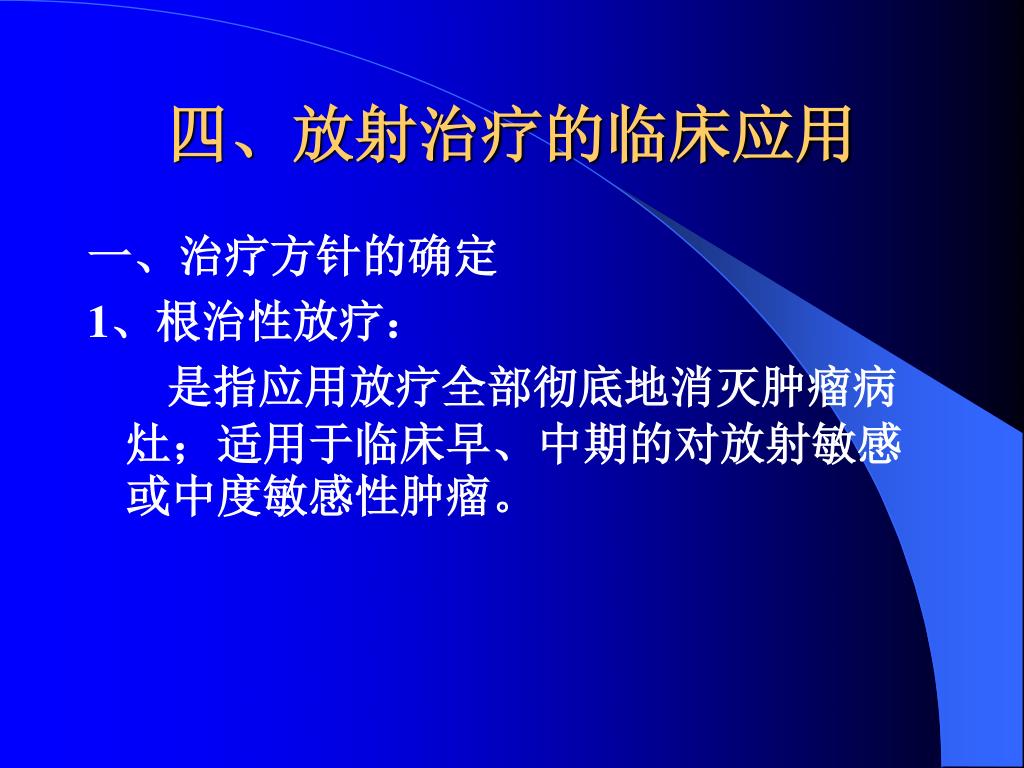 四、放射治疗的临床应用

一、治疗方针的确定

1、根治性放疗：

是指应用放疗全部彻底地消灭肿瘤病灶；适用于临床早、中期的对放射敏感或中度敏感性肿瘤。